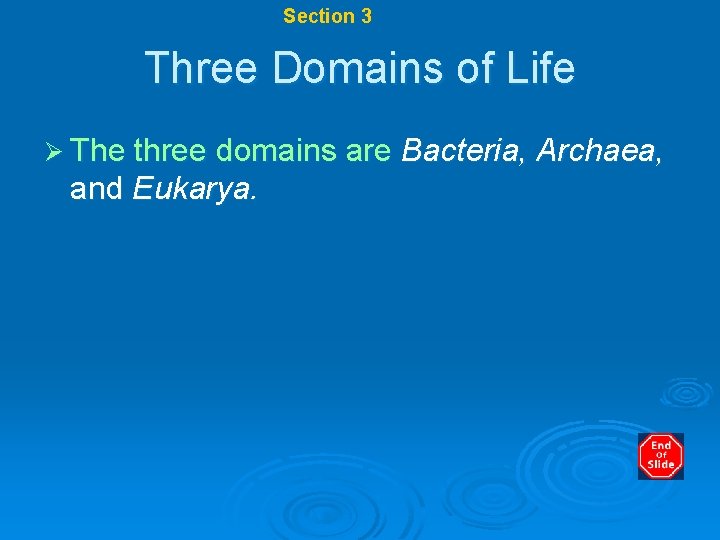 Section 3

Three Domains of Life

➢ The three domains are Bacteria, Archaea, and Eukarya.

End of Slide